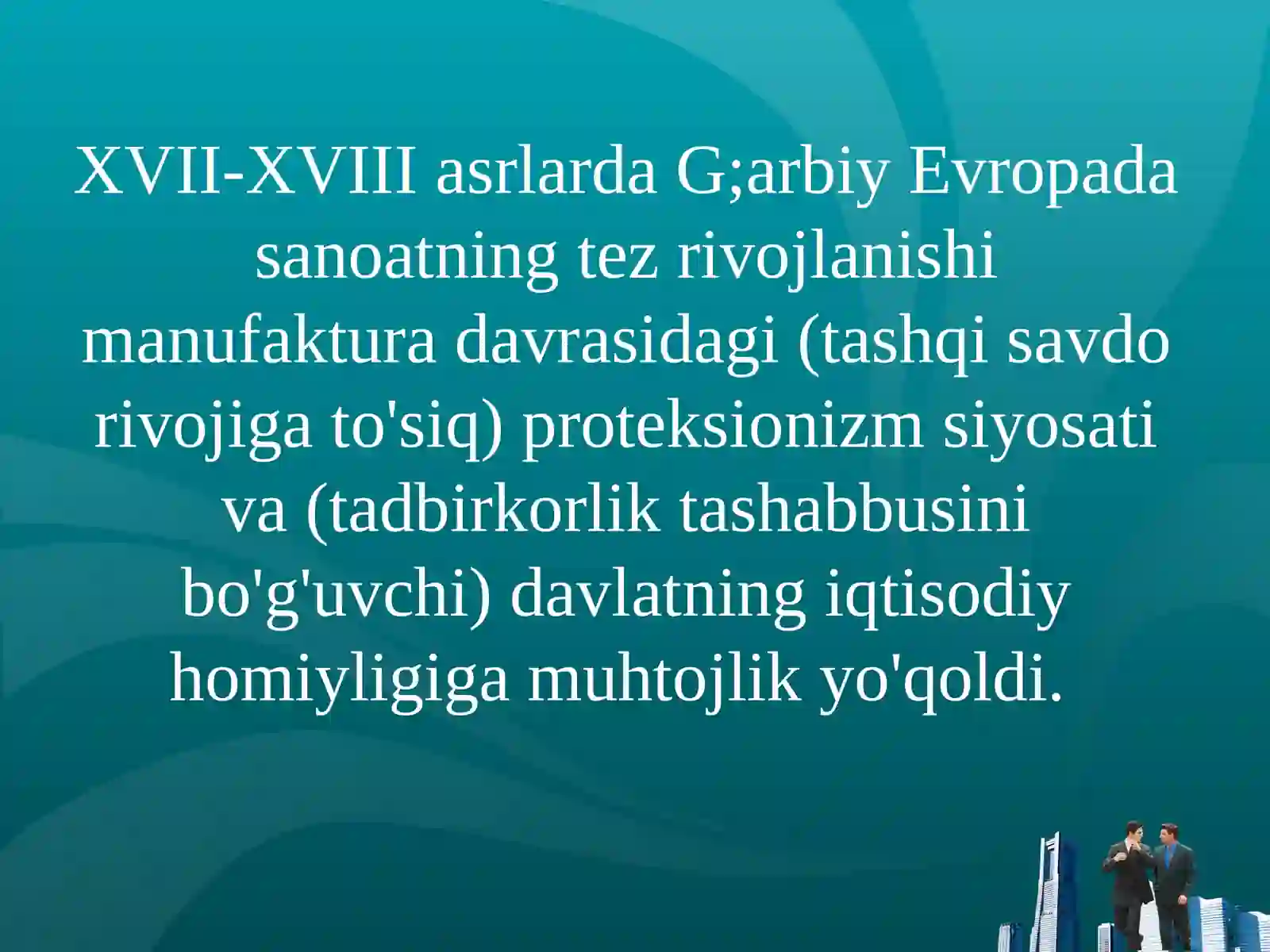 XVII-XVIII asrlarda G;arbiy Evropada sanoatning tez rivojlanishi manufaktura davrasidagi (tashqi savdo rivojiga to'siq) proteksionizm siyosati va (tadbirkorlik tashabbusini bo'g'uvchi) davlatning iqtisodiy homiyligiga muhtojlik yo'qoldi.